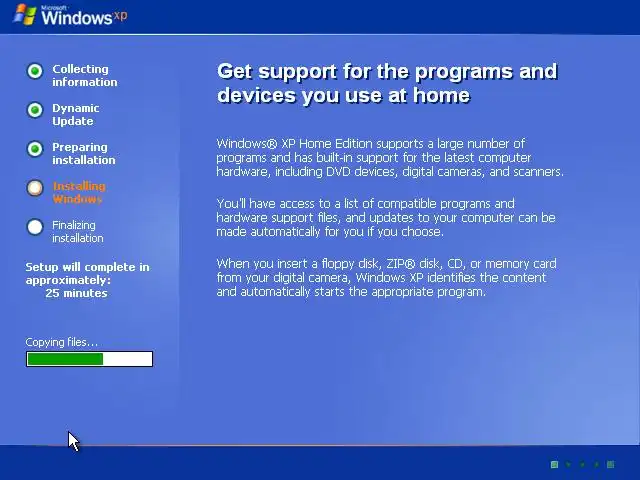 Microsoft Windows xp

Collecting information

Dynamic Update

Preparing installation

Installing Windows

Finalizing installation

Setup will complete in approximately: 25 minutes

Copying files...

Get support for the programs and devices you use at home

Windows® XP Home Edition supports a large number of programs and has built-in support for the latest computer hardware, including DVD devices, digital cameras, and scanners.

You'll have access to a list of compatible programs and hardware support files, and updates to your computer can be made automatically for you if you choose.

When you insert a floppy disk, ZIP® disk, CD, or memory card from your digital camera, Windows XP identifies the content and automatically starts the appropriate program.